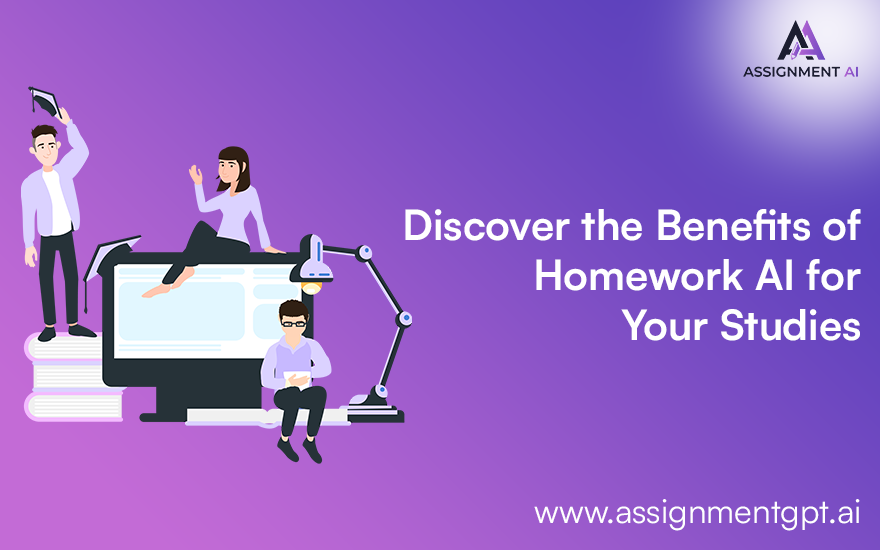 ASSIGNMENT AI

Discover the Benefits of Homework AI for Your Studies

www.assignmentgpt.ai